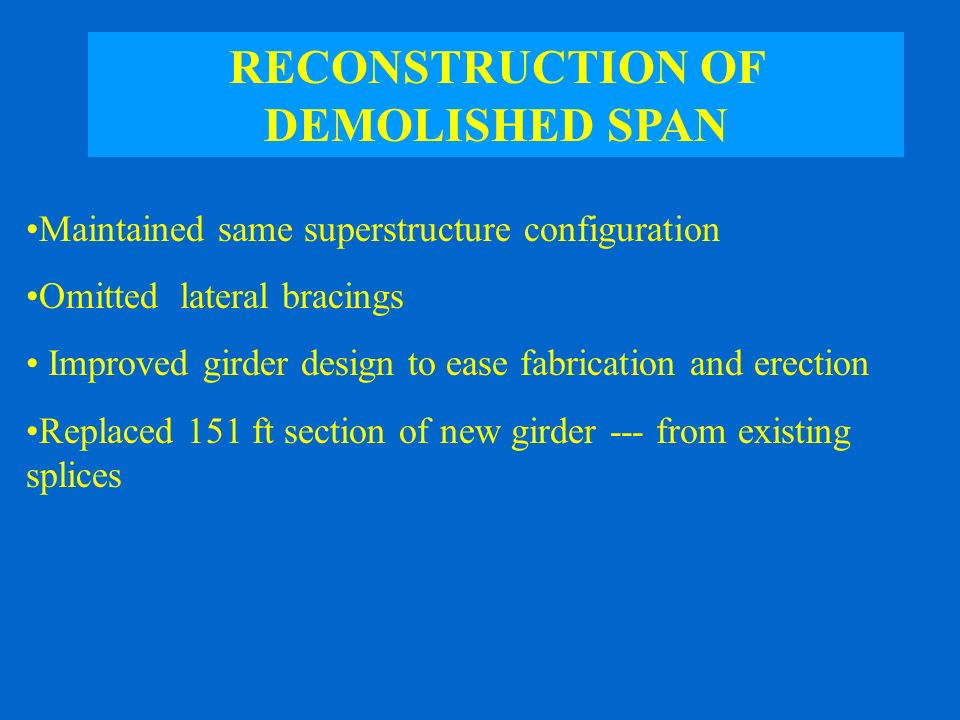 RECONSTRUCTION OF DEMOLISHED SPAN

•Maintained same superstructure configuration

•Omitted lateral bracings

• Improved girder design to ease fabrication and erection

•Replaced 151 ft section of new girder --- from existing splices